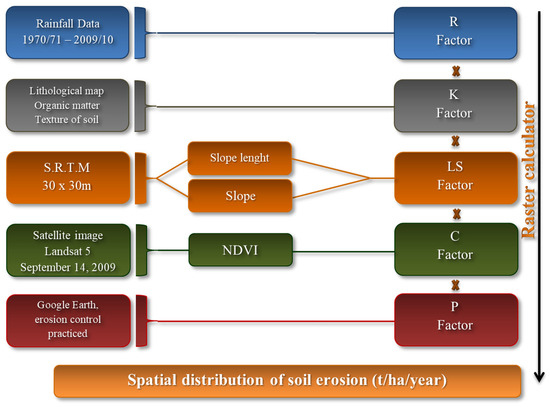 Rainfall Data
1970/71 – 2009/10

R
Factor

x

Lithological map
Organic matter
Texture of soil

K
Factor

x

S.R.T.M
30 x 30m

Slope lenght

Slope

LS
Factor

x

Satellite image
Landsat 5
September 14, 2009

NDVI

C
Factor

x

Google Earth,
erosion control
practiced

P
Factor

Raster calculator

Spatial distribution of soil erosion (t/ha/year)